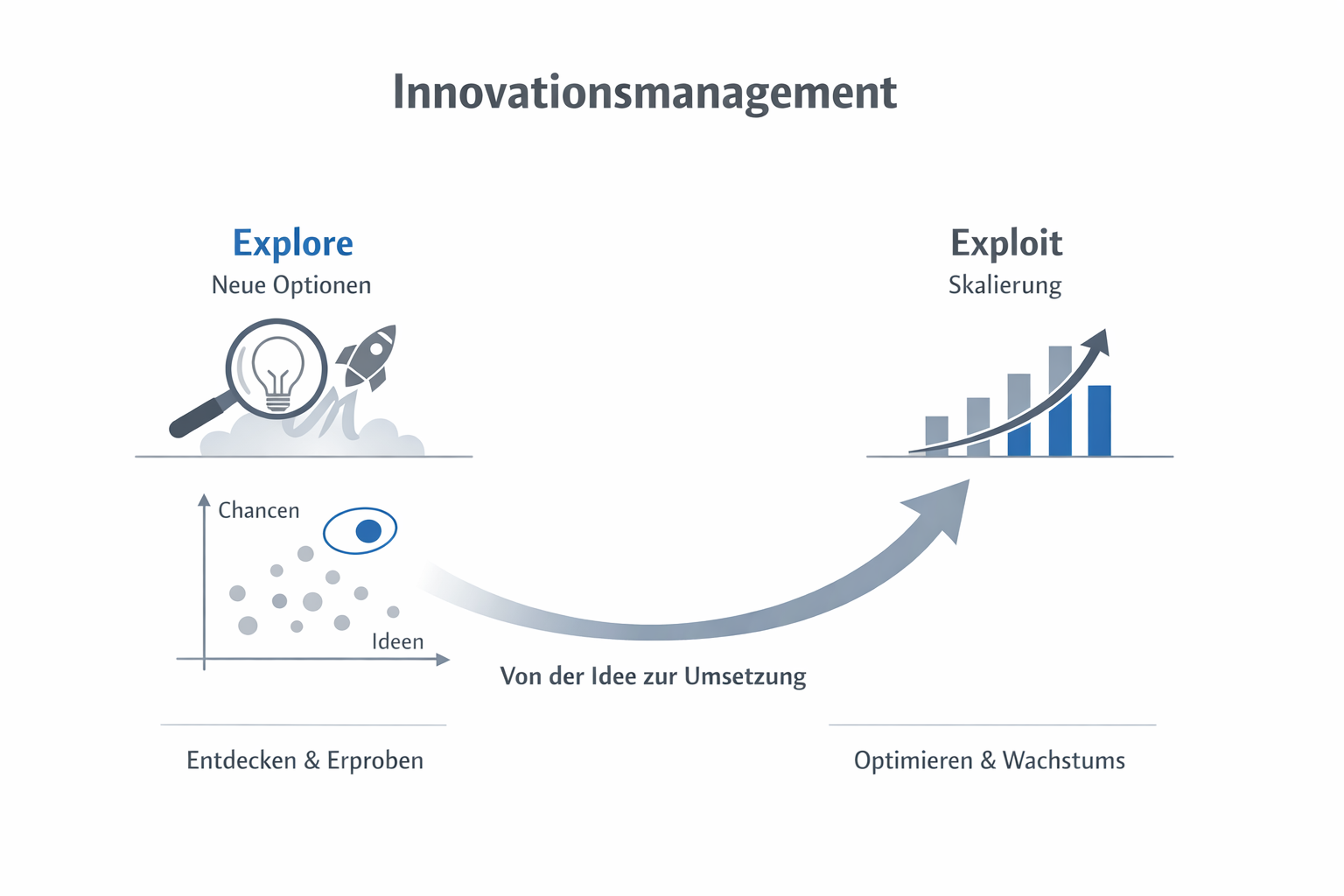 Innovationsmanagement

Explore
Neue Optionen

Exploit
Skalierung

Chancen

Ideen

Von der Idee zur Umsetzung

Entdecken & Erproben

Optimieren & Wachstums